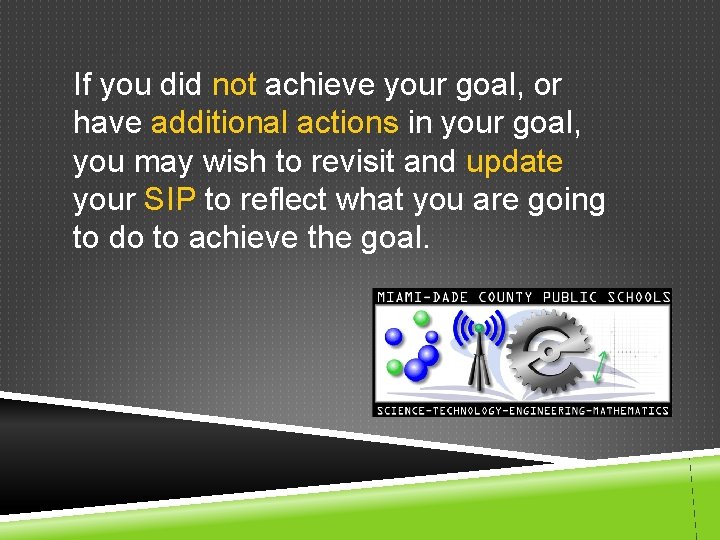 If you did not achieve your goal, or have additional actions in your goal, you may wish to revisit and update your SIP to reflect what you are going to do to achieve the goal.

MIAMI-DADE COUNTY PUBLIC SCHOOLS
SCIENCE-TECHNOLOGY-ENGINEERING-MATHEMATICS